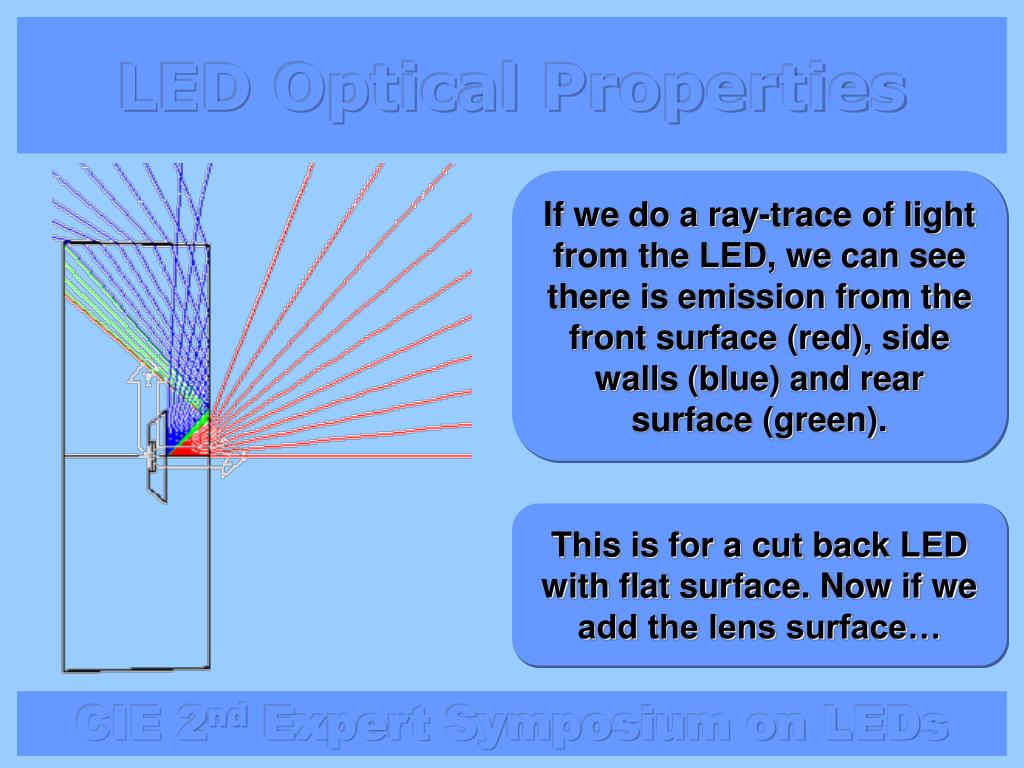 LED Optical Properties

If we do a ray-trace of light from the LED, we can see there is emission from the front surface (red), side walls (blue) and rear surface (green).

This is for a cut back LED with flat surface. Now if we add the lens surface…

CIE 2$^{nd}$ Expert Symposium on LEDs